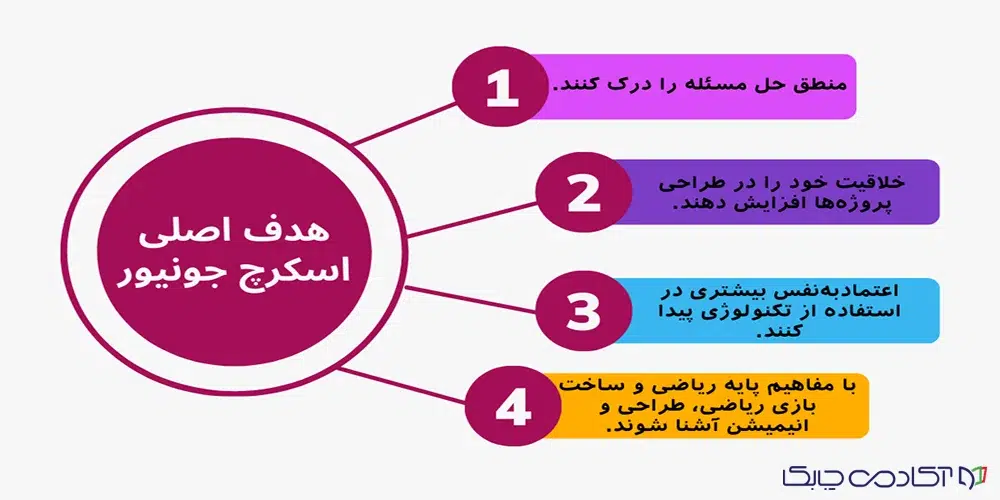 هدف اصلی اسکرچ جونیور

1
منطق حل مسئله را درک کنند.

2
خلاقیت خود را در طراحی پروژه‌ها افزایش دهند.

3
اعتمادبه‌نفس بیشتری در استفاده از تکنولوژی پیدا کنند.

4
با مفاهیم پایه ریاضی و ساخت بازی ریاضی، طراحی و انیمیشن آشنا شوند.

آکادمی چابک